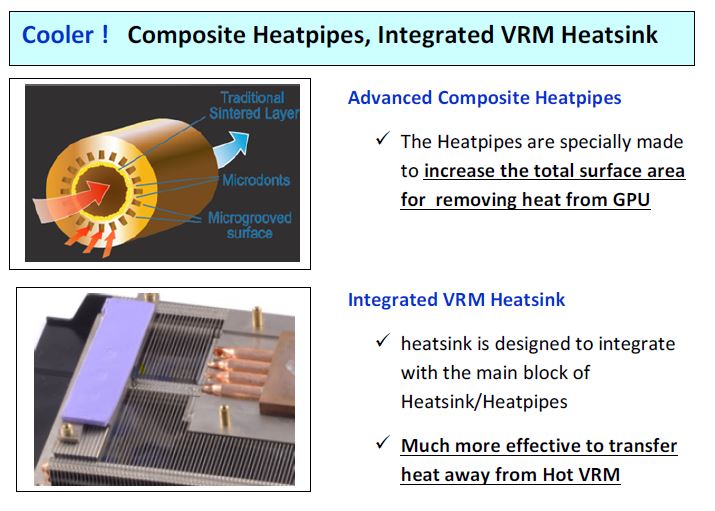 Cooler ! Composite Heatpipes, Integrated VRM Heatsink

Traditional Sintered Layer

Microdonts

Microgrooved surface

Advanced Composite Heatpipes

✓ The Heatpipes are specially made to increase the total surface area for removing heat from GPU

Integrated VRM Heatsink

✓ heatsink is designed to integrate with the main block of Heatsink/Heatpipes

✓ Much more effective to transfer heat away from Hot VRM